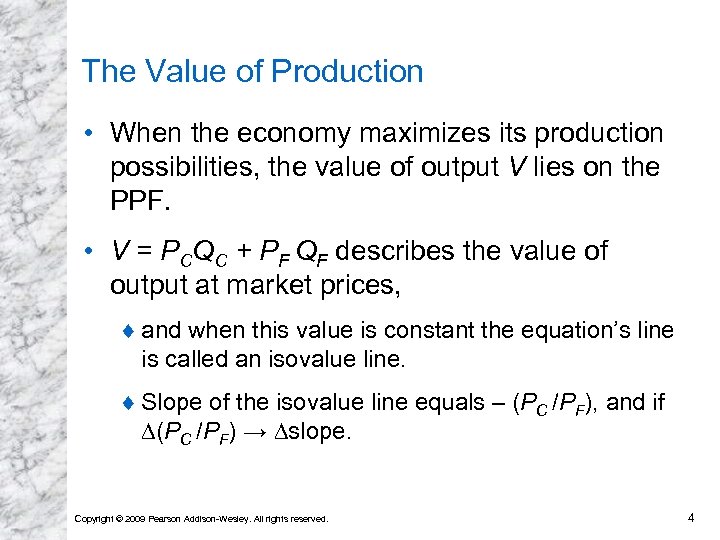 The Value of Production

• When the economy maximizes its production possibilities, the value of output $V$ lies on the PPF.

• $V = P_C Q_C + P_F Q_F$ describes the value of output at market prices,

♦ and when this value is constant the equation's line is called an isovalue line.

♦ Slope of the isovalue line equals – $(P_C / P_F)$, and if $\Delta(P_C / P_F) \rightarrow \Delta$slope.

Copyright © 2009 Pearson Addison-Wesley. All rights reserved.

4